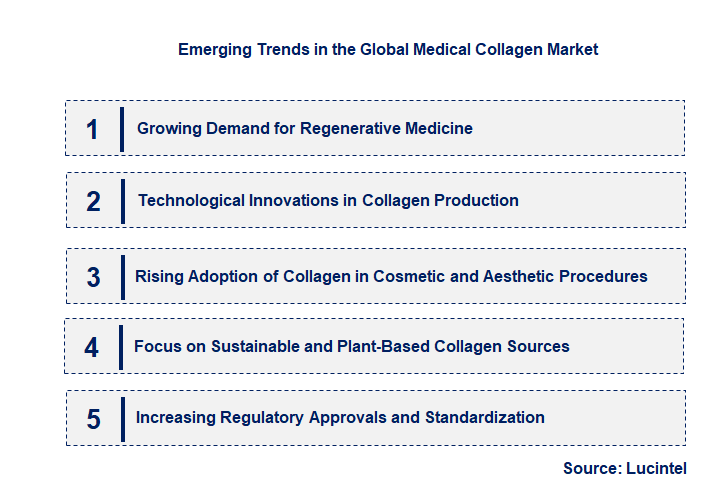 Emerging Trends in the Global Medical Collagen Market

1 Growing Demand for Regenerative Medicine

2 Technological Innovations in Collagen Production

3 Rising Adoption of Collagen in Cosmetic and Aesthetic Procedures

4 Focus on Sustainable and Plant-Based Collagen Sources

5 Increasing Regulatory Approvals and Standardization

Source: Lucintel